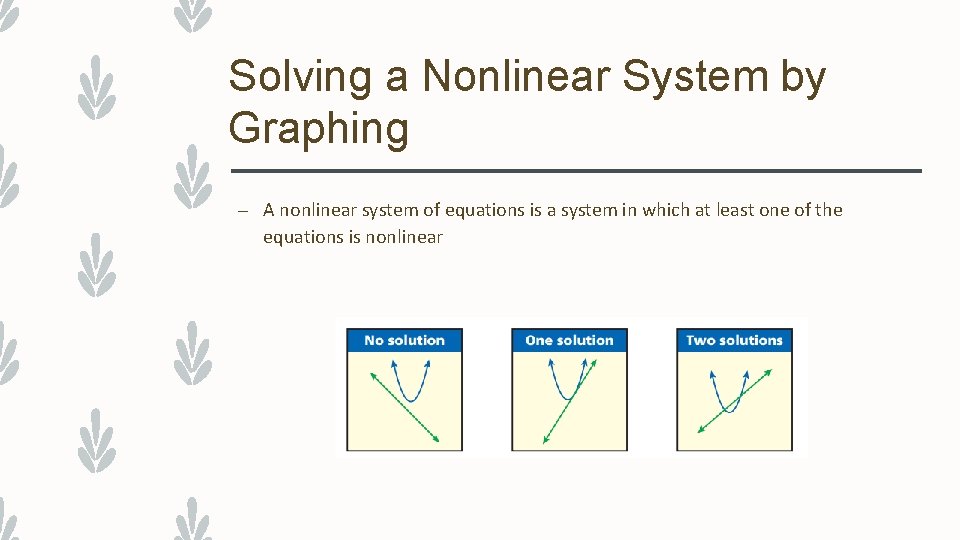 Solving a Nonlinear System by Graphing

– A nonlinear system of equations is a system in which at least one of the equations is nonlinear

No solution

One solution

Two solutions